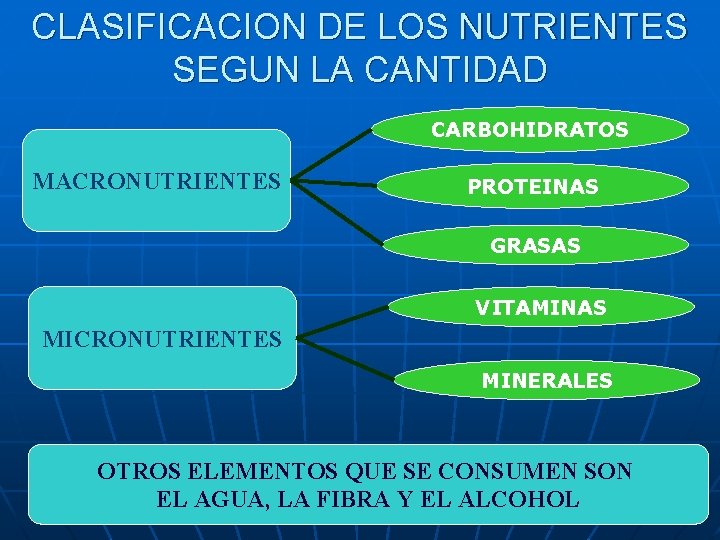 CLASIFICACION DE LOS NUTRIENTES SEGUN LA CANTIDAD

MACRONUTRIENTES

CARBOHIDRATOS

PROTEINAS

GRASAS

MICRONUTRIENTES

VITAMINAS

MINERALES

OTROS ELEMENTOS QUE SE CONSUMEN SON EL AGUA, LA FIBRA Y EL ALCOHOL